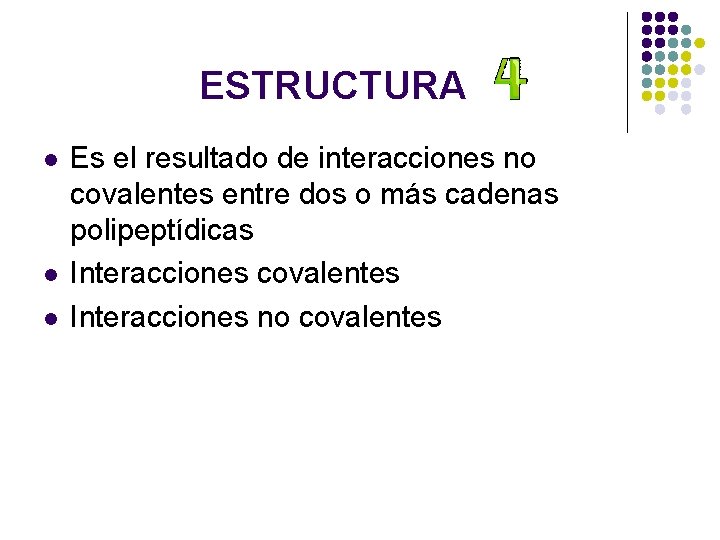 ESTRUCTURA 4

- Es el resultado de interacciones no covalentes entre dos o más cadenas polipeptídicas
- Interacciones covalentes
- Interacciones no covalentes